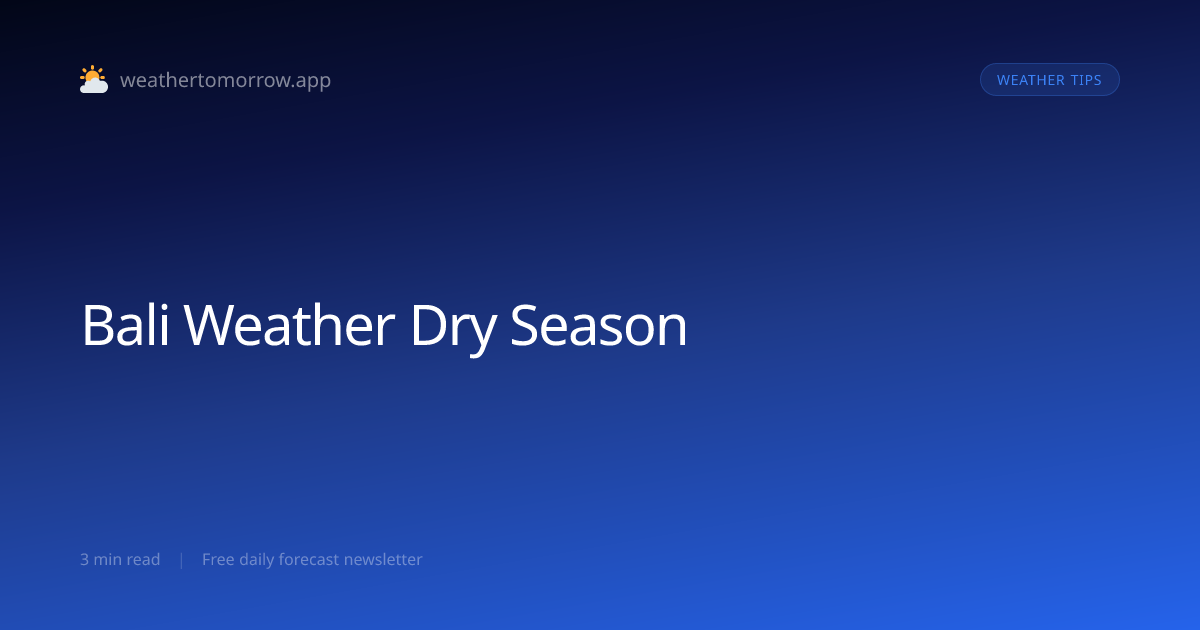 weathertomorrow.app

WEATHER TIPS

Bali Weather Dry Season

3 min read | Free daily forecast newsletter